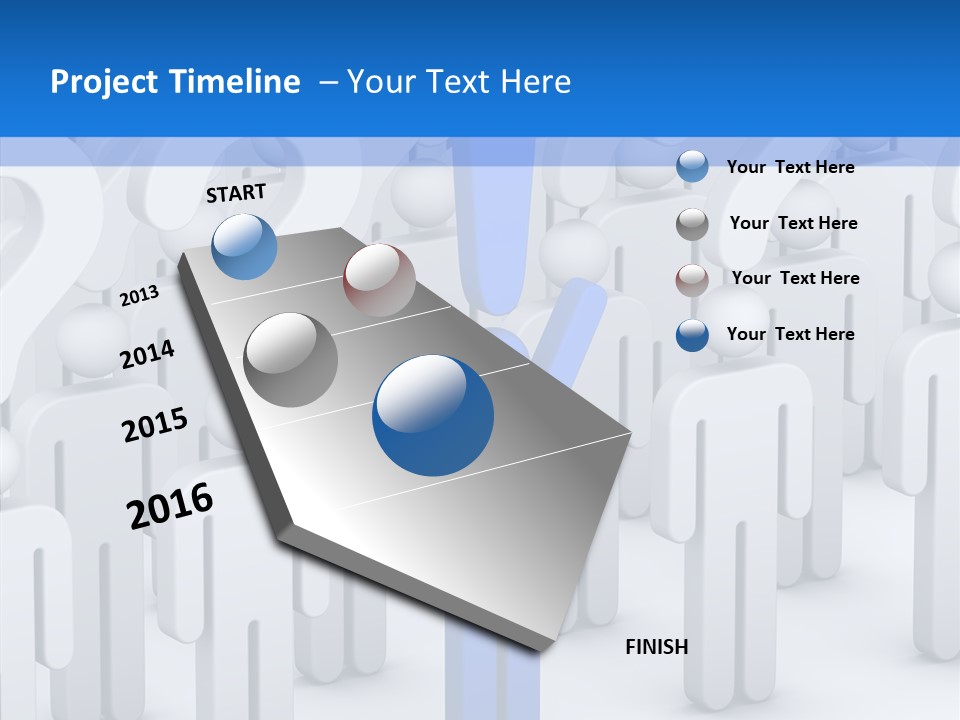 Project Timeline – Your Text Here

START

2013

2014

2015

2016

FINISH

Your Text Here

Your Text Here

Your Text Here

Your Text Here